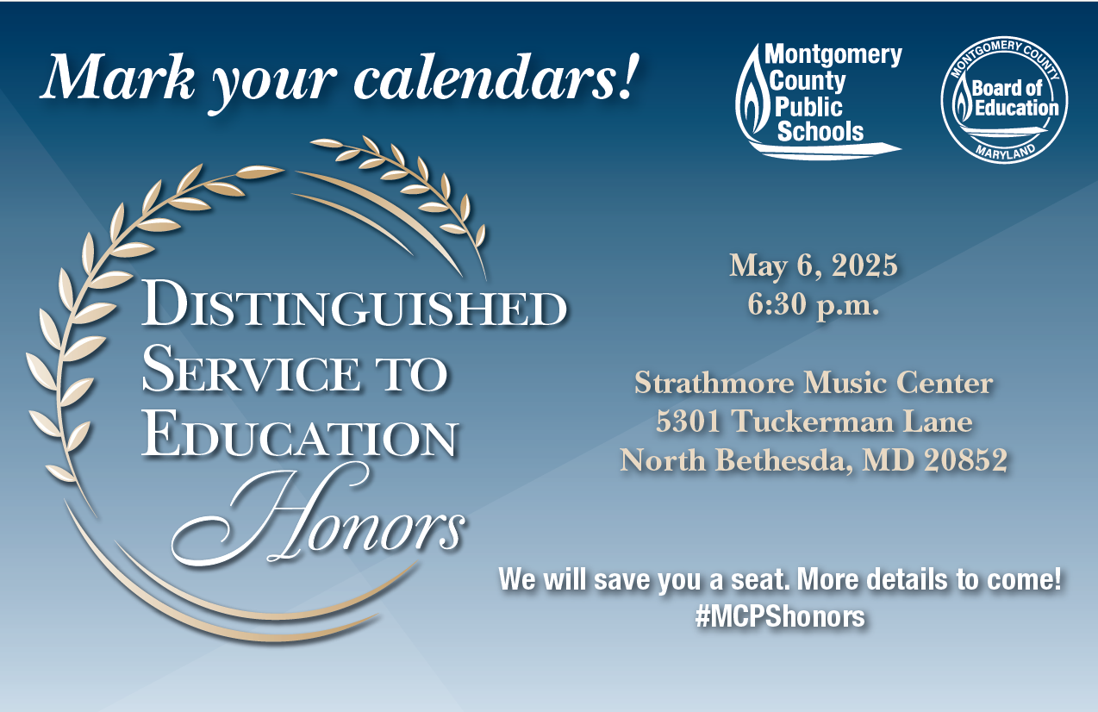 Mark your calendars!

Montgomery County Public Schools

MONTGOMERY COUNTY
Board of Education
MARYLAND

DISTINGUISHED SERVICE TO EDUCATION Honors

May 6, 2025
6:30 p.m.

Strathmore Music Center
5301 Tuckerman Lane
North Bethesda, MD 20852

We will save you a seat. More details to come!
#MCPShonors